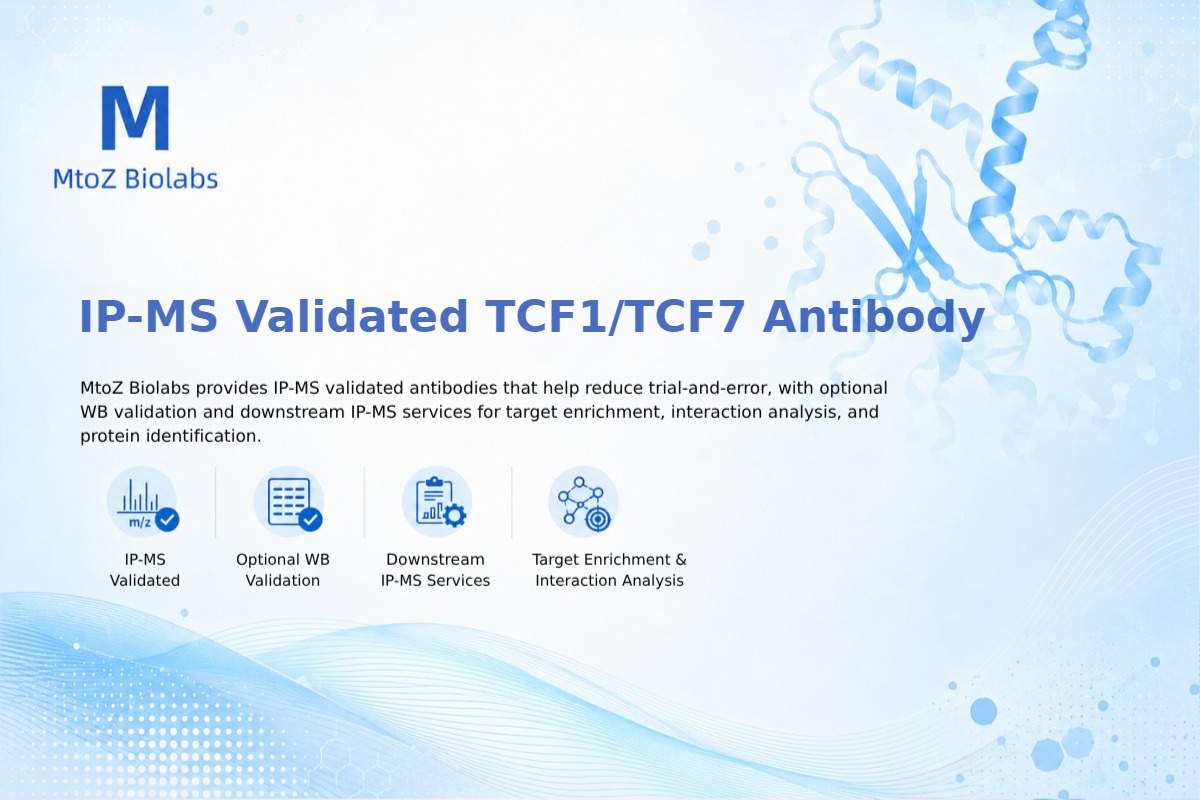 M
MtoZ Biolabs

IP-MS Validated TCF1/TCF7 Antibody

MtoZ Biolabs provides IP-MS validated antibodies that help reduce trial-and-error, with optional WB validation and downstream IP-MS services for target enrichment, interaction analysis, and protein identification.

m/z

IP-MS Validated

Optional WB Validation

Downstream IP-MS Services

Target Enrichment & Interaction Analysis